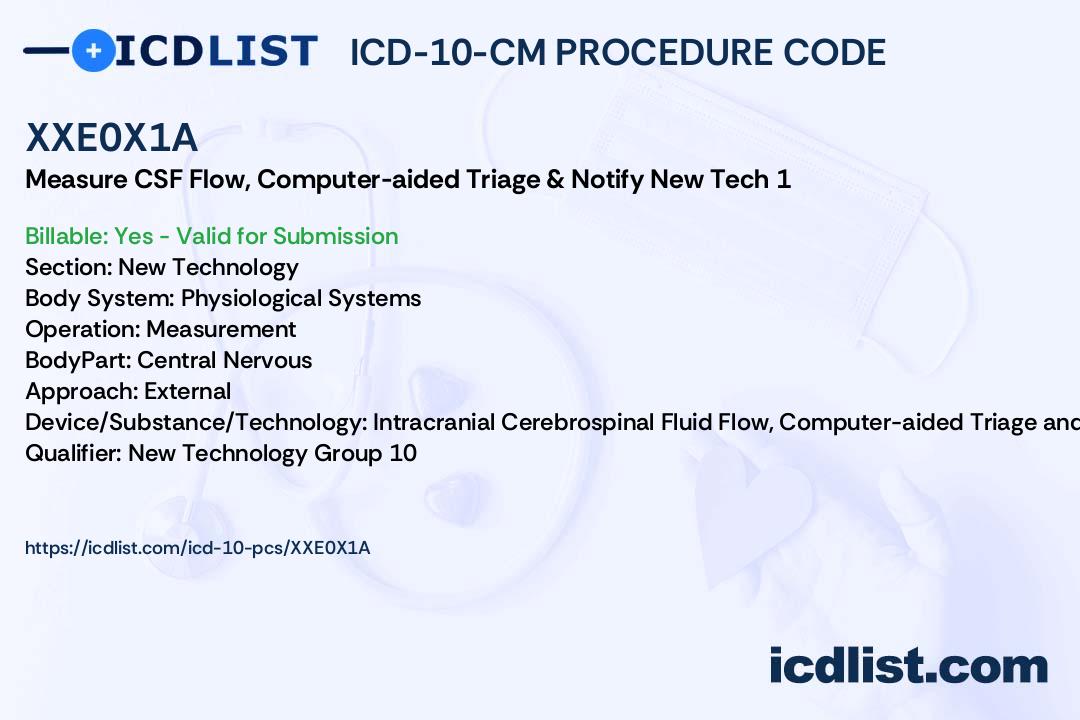 ICDLIST ICD-10-CM PROCEDURE CODE

XXE0X1A

Measure CSF Flow, Computer-aided Triage & Notify New Tech 1

Billable: Yes - Valid for Submission
Section: New Technology
Body System: Physiological Systems
Operation: Measurement
BodyPart: Central Nervous
Approach: External
Device/Substance/Technology: Intracranial Cerebrospinal Fluid Flow, Computer-aided Triage and
Qualifier: New Technology Group 10

https://icdlist.com/icd-10-pcs/XXE0X1A

icdlist.com